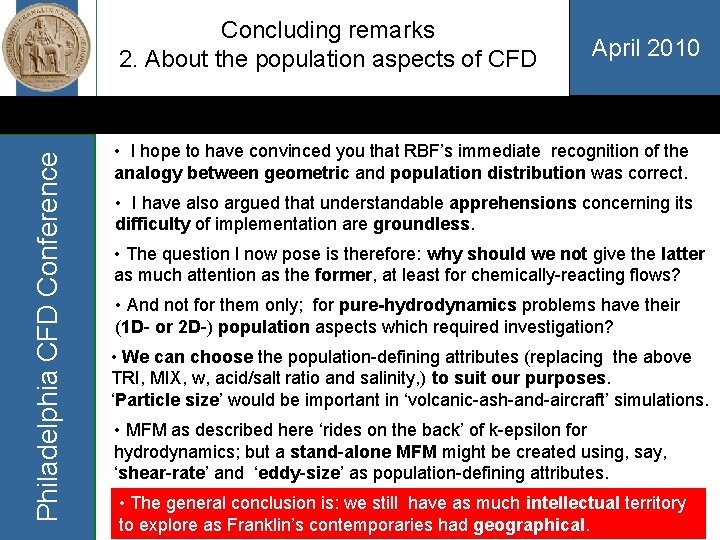 Concluding remarks
2. About the population aspects of CFD

April 2010

Philadelphia CFD Conference

• I hope to have convinced you that RBF's immediate recognition of the analogy between geometric and population distribution was correct.

• I have also argued that understandable apprehensions concerning its difficulty of implementation are groundless.

• The question I now pose is therefore: why should we not give the latter as much attention as the former, at least for chemically-reacting flows?

• And not for them only; for pure-hydrodynamics problems have their (1D- or 2D-) population aspects which required investigation?

• We can choose the population-defining attributes (replacing the above TRI, MIX, w, acid/salt ratio and salinity,) to suit our purposes. 'Particle size' would be important in 'volcanic-ash-and-aircraft' simulations.

• MFM as described here 'rides on the back' of k-epsilon for hydrodynamics; but a stand-alone MFM might be created using, say, 'shear-rate' and 'eddy-size' as population-defining attributes.

• The general conclusion is: we still have as much intellectual territory to explore as Franklin's contemporaries had geographical.